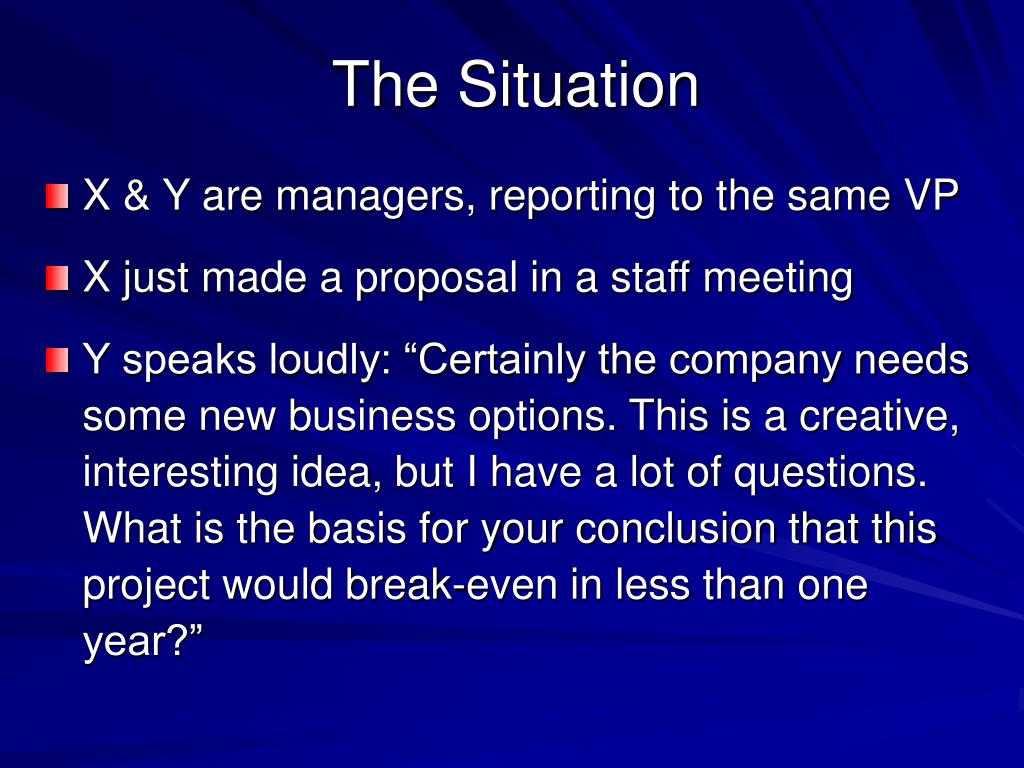 The Situation

X & Y are managers, reporting to the same VP

X just made a proposal in a staff meeting

Y speaks loudly: “Certainly the company needs some new business options. This is a creative, interesting idea, but I have a lot of questions. What is the basis for your conclusion that this project would break-even in less than one year?”